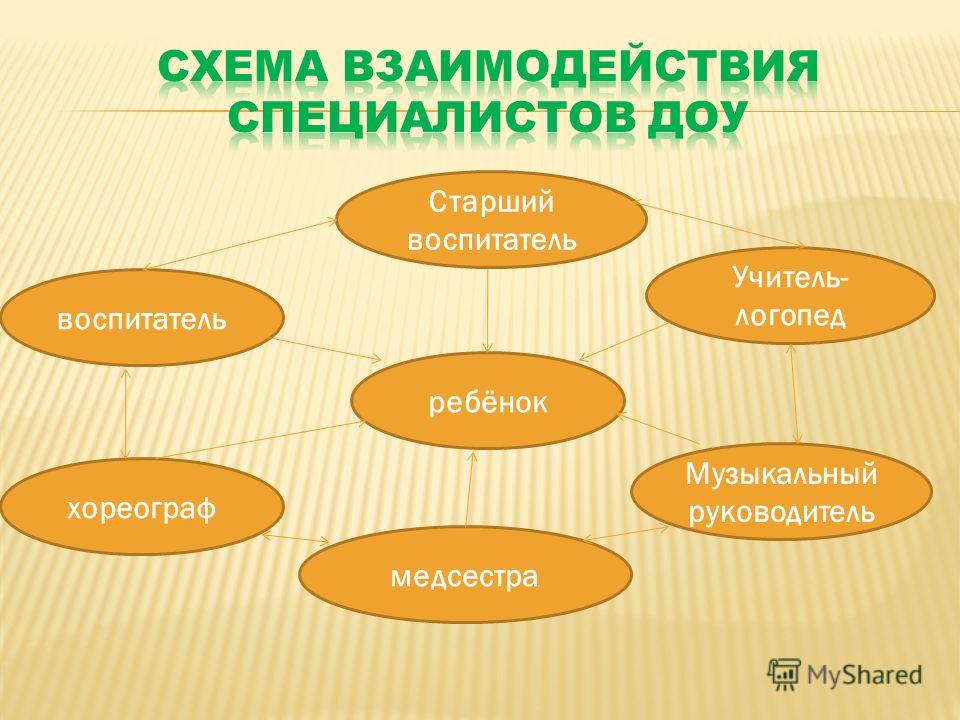 СХЕМА ВЗАИМОДЕЙСТВИЯ СПЕЦИАЛИСТОВ ДОУ

Старший воспитатель

воспитатель

Учитель-логопед

ребёнок

хореограф

Музыкальный руководитель

медсестра

MyShared